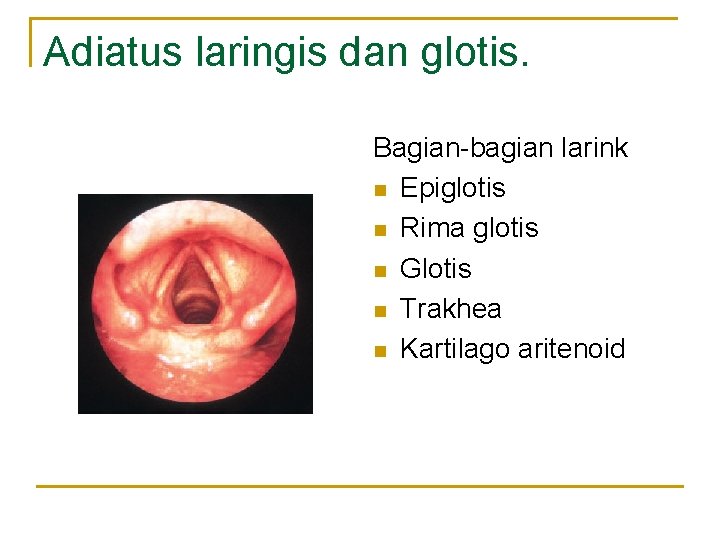 Adiatus laringis dan glotis.

Bagian-bagian larink
- Epiglotis
- Rima glotis
- Glotis
- Trakhea
- Kartilago aritenoid